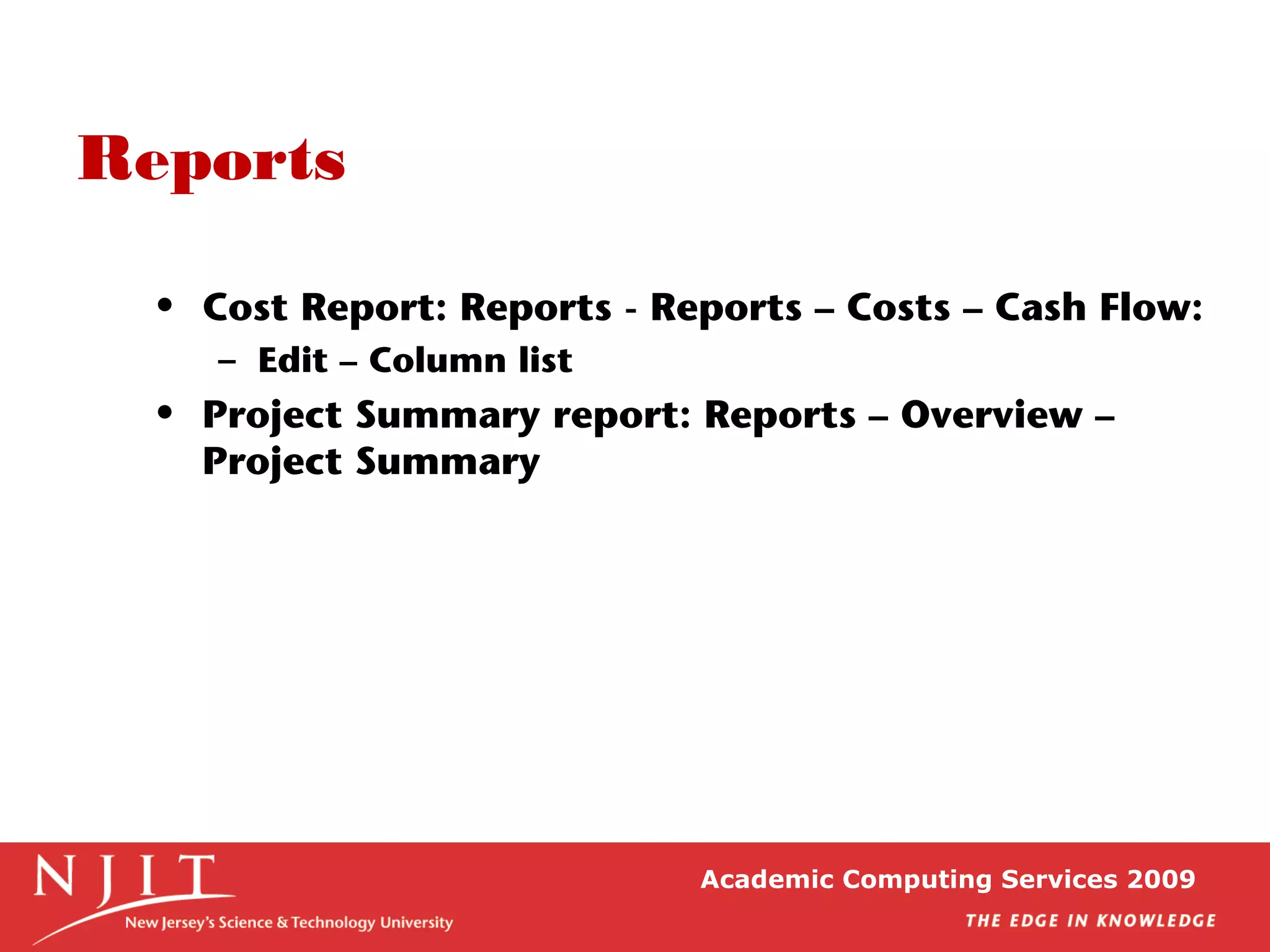 Reports

• Cost Report: Reports - Reports – Costs – Cash Flow:
  – Edit – Column list
• Project Summary report: Reports – Overview – Project Summary

NJIT
New Jersey's Science & Technology University

Academic Computing Services 2009

THE EDGE IN KNOWLEDGE